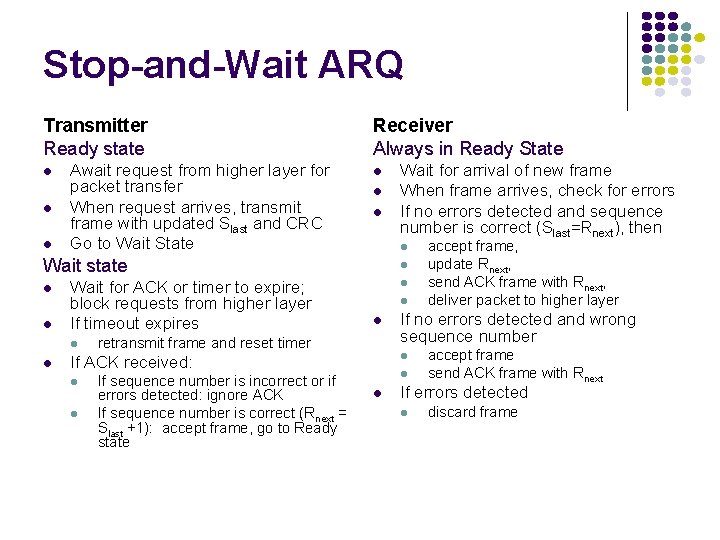 Stop-and-Wait ARQ

Transmitter
Ready state
- Await request from higher layer for packet transfer
- When request arrives, transmit frame with updated $S_{last}$ and CRC
- Go to Wait State

Wait state
- Wait for ACK or timer to expire; block requests from higher layer
- If timeout expires
  - retransmit frame and reset timer
- If ACK received:
  - If sequence number is incorrect or if errors detected: ignore ACK
  - If sequence number is correct ($R_{next}$ = $S_{last}$ +1): accept frame, go to Ready state

Receiver
Always in Ready State
- Wait for arrival of new frame
- When frame arrives, check for errors
- If no errors detected and sequence number is correct ($S_{last}$=$R_{next}$), then
  - accept frame,
  - update $R_{next}$,
  - send ACK frame with $R_{next}$,
  - deliver packet to higher layer
- If no errors detected and wrong sequence number
  - accept frame
  - send ACK frame with $R_{next}$
- If errors detected
  - discard frame